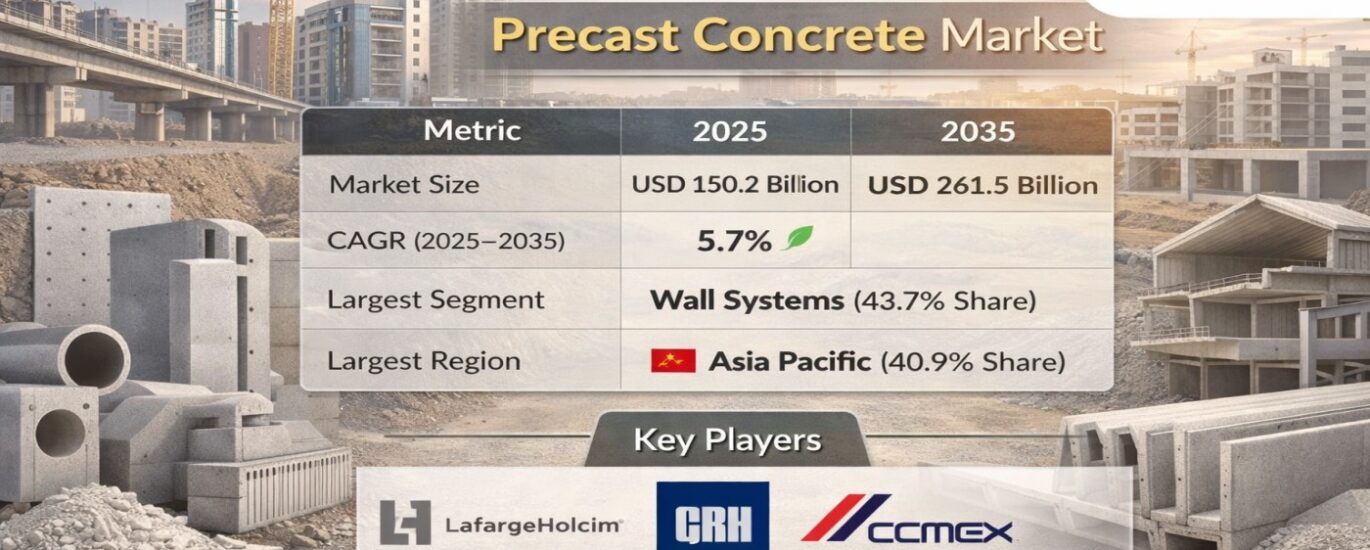 Precast Concrete Market

| Metric | 2025 | 2035 |
|---|---|---|
| Market Size | USD 150.2 Billion | USD 261.5 Billion |
| CAGR (2025–2035) | 5.7% | |
| Largest Segment | Wall Systems (43.7% Share) | |
| Largest Region | Asia Pacific (40.9% Share) | |

Key Players

LafargeHolcim

CRH

CCMEX